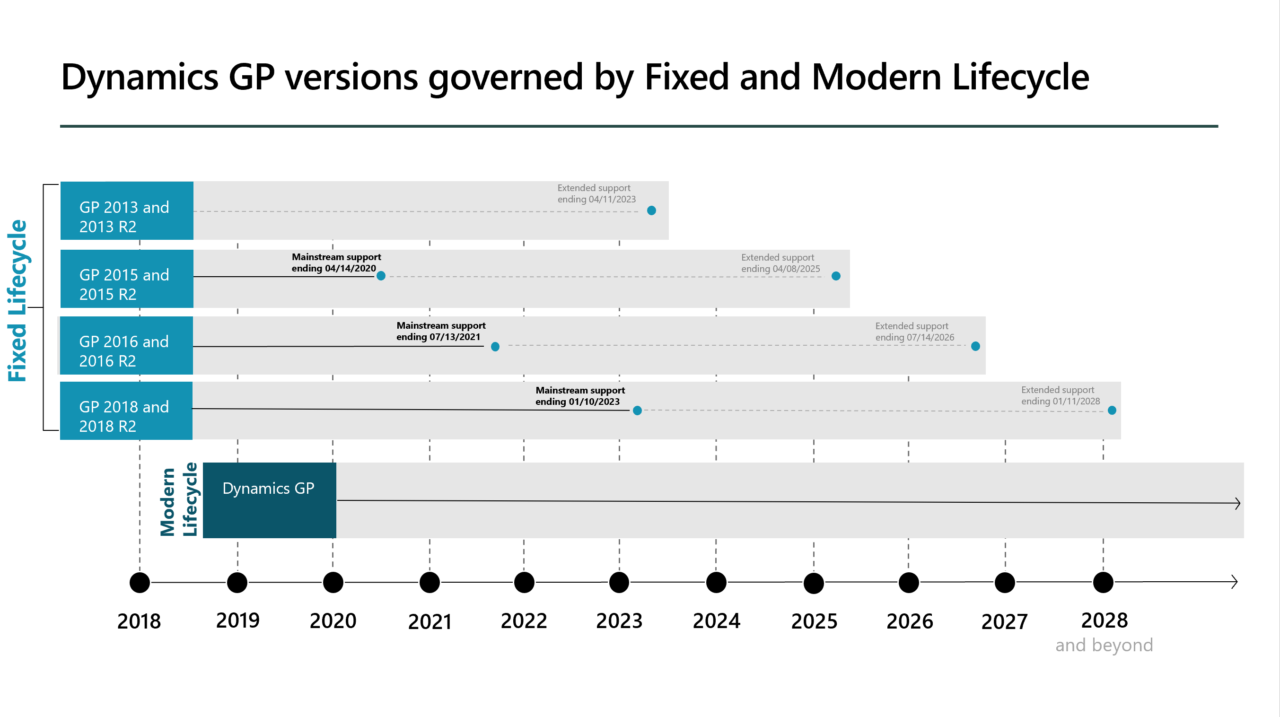 Dynamics GP versions governed by Fixed and Modern Lifecycle

Fixed Lifecycle

GP 2013 and 2013 R2

Extended support ending 04/11/2023

GP 2015 and 2015 R2

Mainstream support ending 04/14/2020

Extended support ending 04/08/2025

GP 2016 and 2016 R2

Mainstream support ending 07/13/2021

Extended support ending 07/14/2026

GP 2018 and 2018 R2

Mainstream support ending 01/10/2023

Extended support ending 01/11/2028

Modern Lifecycle

Dynamics GP

2018
2019
2020
2021
2022
2023
2024
2025
2026
2027
2028
and beyond